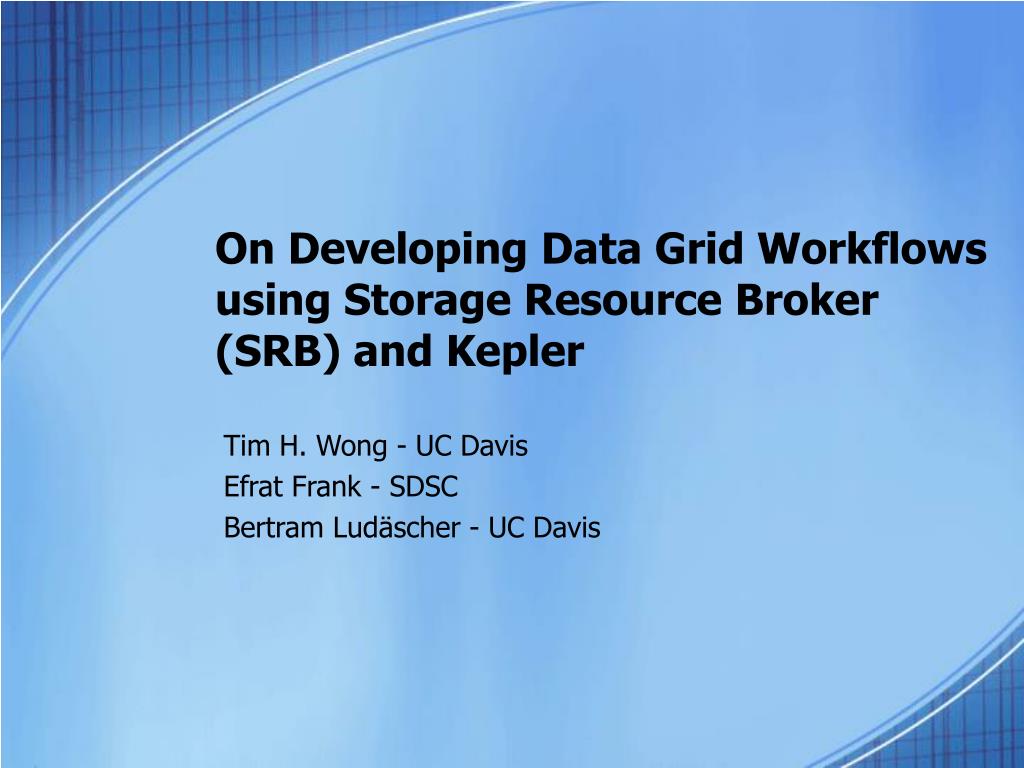 On Developing Data Grid Workflows using Storage Resource Broker (SRB) and Kepler

Tim H. Wong - UC Davis
Efrat Frank - SDSC
Bertram Ludäscher - UC Davis